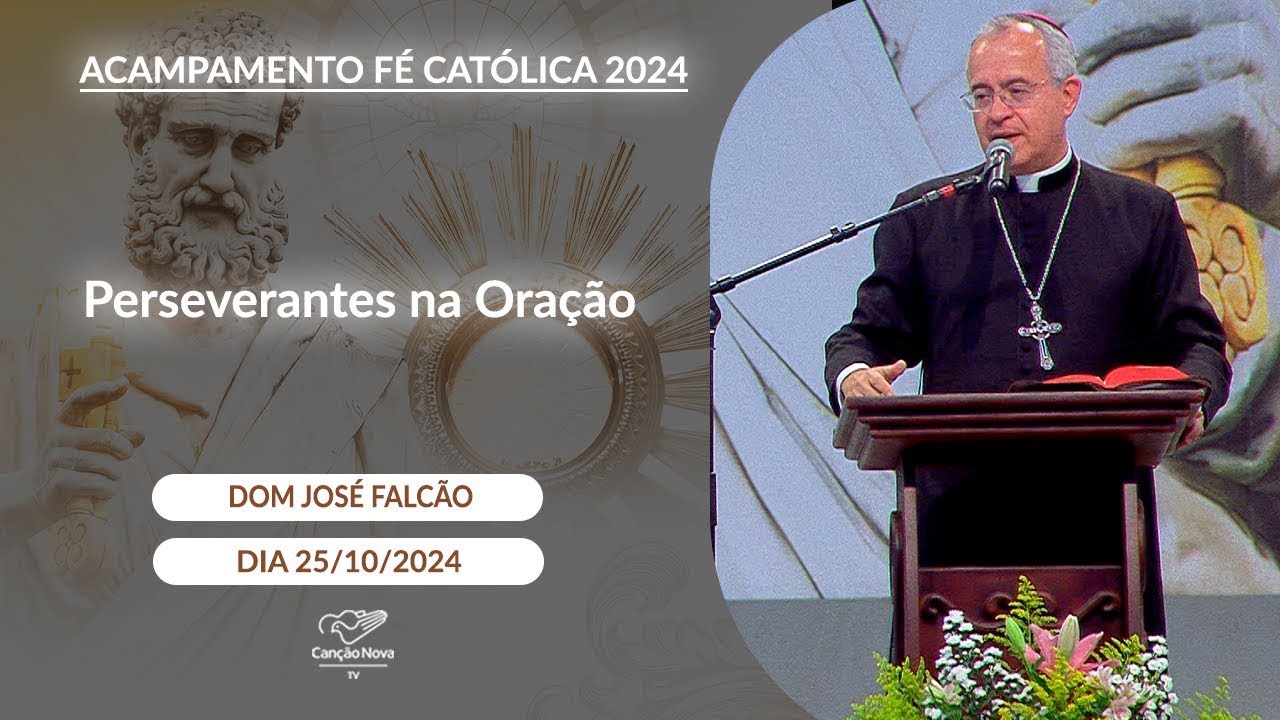 ACAMPAMENTO FÉ CATÓLICA 2024

Perseverantes na Oração

DOM JOSÉ FALCÃO

DIA 25/10/2024

Canção Nova
TV